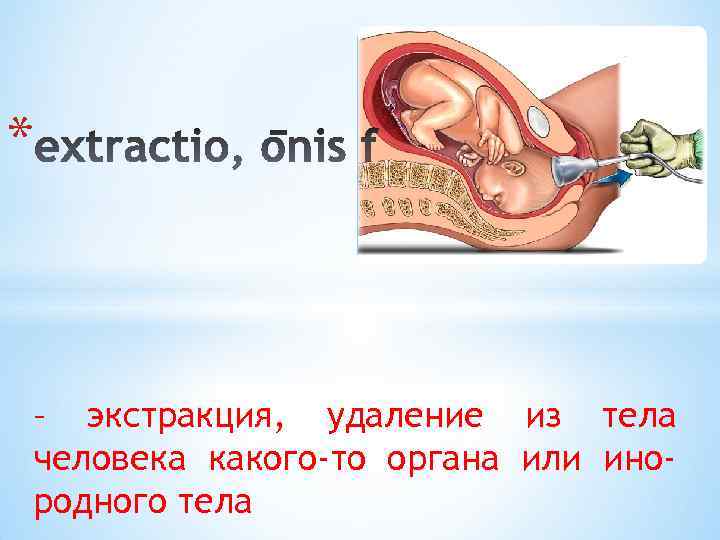 *extractio, ōnis f

– экстракция, удаление из тела человека какого-то органа или инородного тела